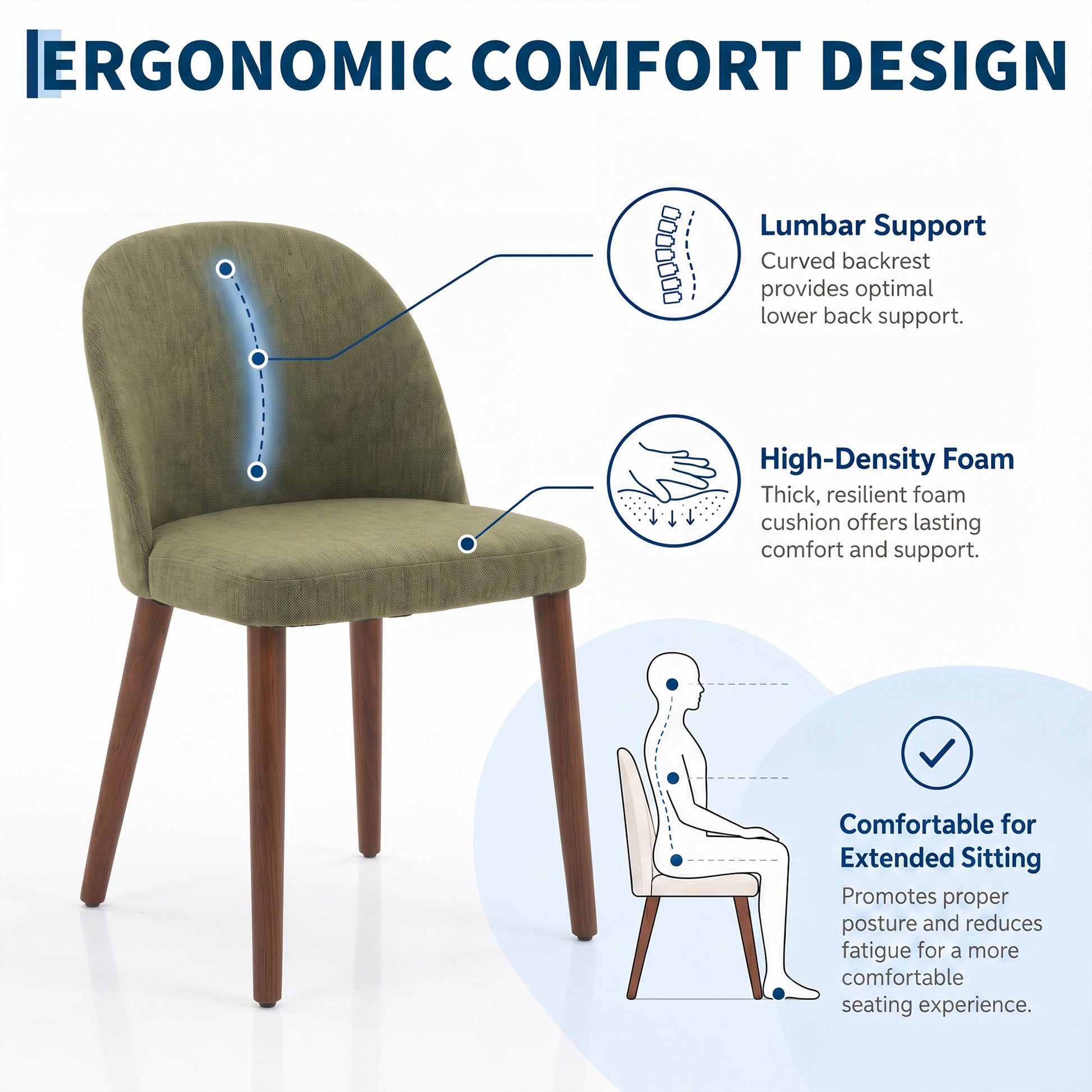 ERGONOMIC COMFORT DESIGN

Lumbar Support
Curved backrest provides optimal lower back support.

High-Density Foam
Thick, resilient foam cushion offers lasting comfort and support.

Comfortable for Extended Sitting
Promotes proper posture and reduces fatigue for a more comfortable seating experience.